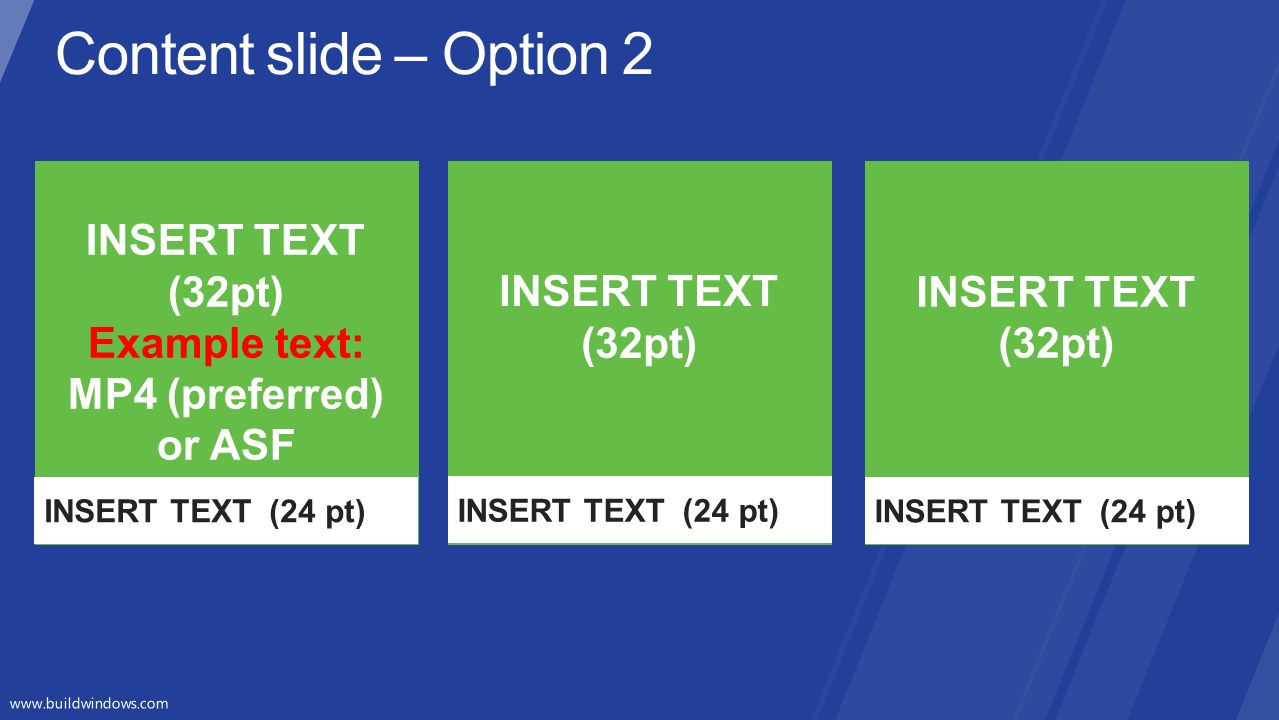 Content slide – Option 2

INSERT TEXT (32pt)
Example text:
MP4 (preferred) or ASF

INSERT TEXT (24 pt)

INSERT TEXT (32pt)

INSERT TEXT (24 pt)

INSERT TEXT (32pt)

INSERT TEXT (24 pt)

www.buildwindows.com